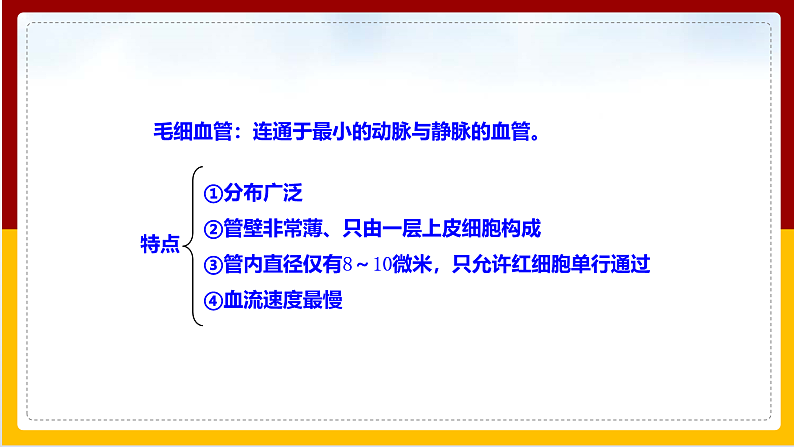 毛细血管：连通于最小的动脉与静脉的血管。

特点

①分布广泛

②管壁非常薄、只由一层上皮细胞构成

③管内直径仅有8～10微米，只允许红细胞单行通过

④血流速度最慢